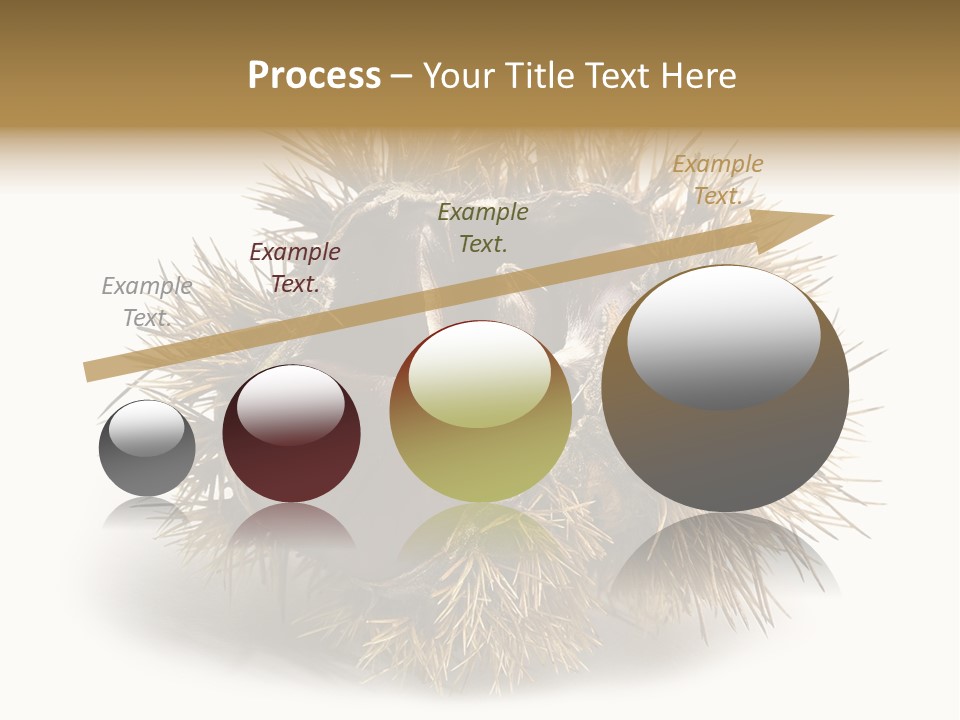 Process – Your Title Text Here

Example Text.

Example Text.

Example Text.

Example Text.